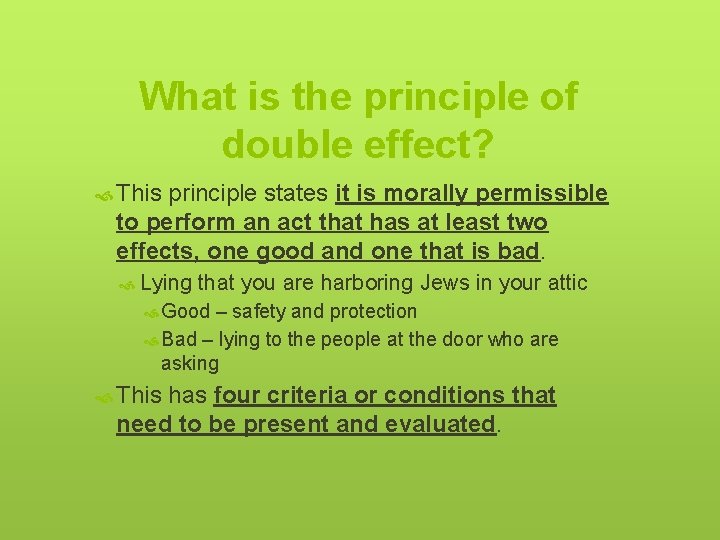 What is the principle of double effect?

This principle states it is morally permissible to perform an act that has at least two effects, one good and one that is bad.

Lying that you are harboring Jews in your attic

Good – safety and protection

Bad – lying to the people at the door who are asking

This has four criteria or conditions that need to be present and evaluated.